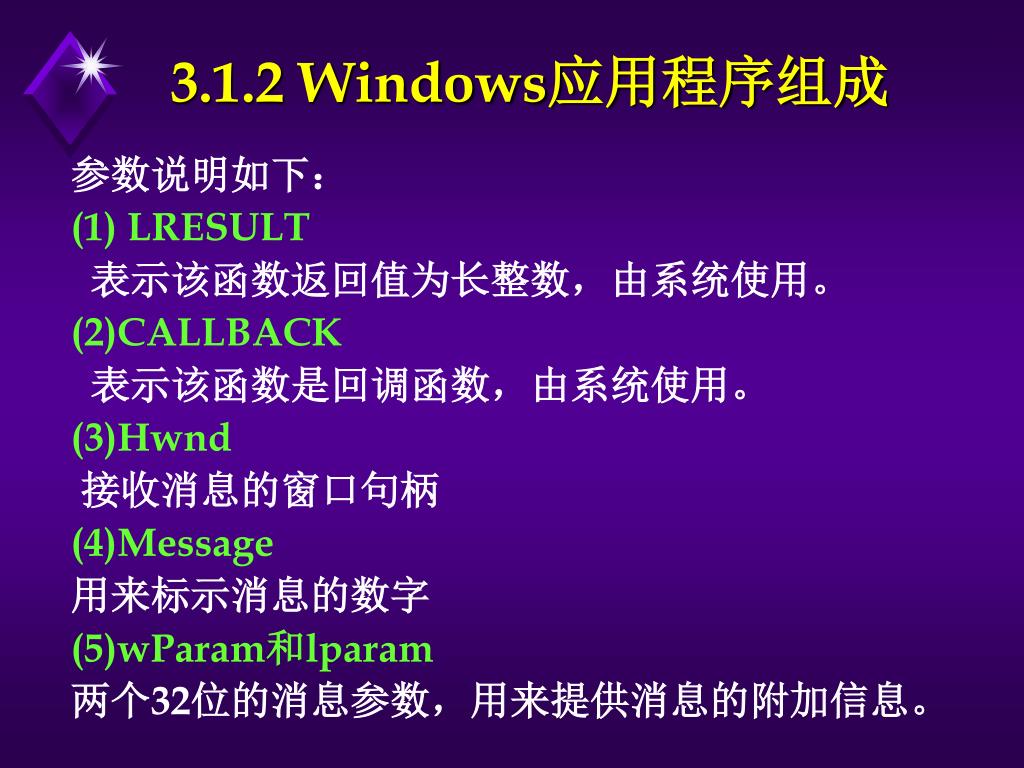 3.1.2 Windows应用程序组成

参数说明如下：

(1) LRESULT

表示该函数返回值为长整数，由系统使用。

(2)CALLBACK

表示该函数是回调函数，由系统使用。

(3)Hwnd

接收消息的窗口句柄

(4)Message

用来标示消息的数字

(5)wParam和lparam

两个32位的消息参数，用来提供消息的附加信息。